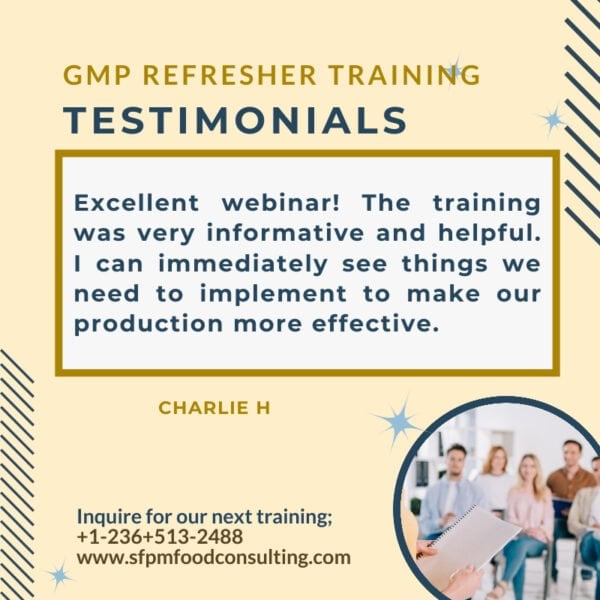 GMP REFRESHER TRAINING
TESTIMONIALS

Excellent webinar! The training was very informative and helpful. I can immediately see things we need to implement to make our production more effective.

CHARLIE H

Inquire for our next training;
+1-236+513-2488
www.sfpmfoodconsulting.com